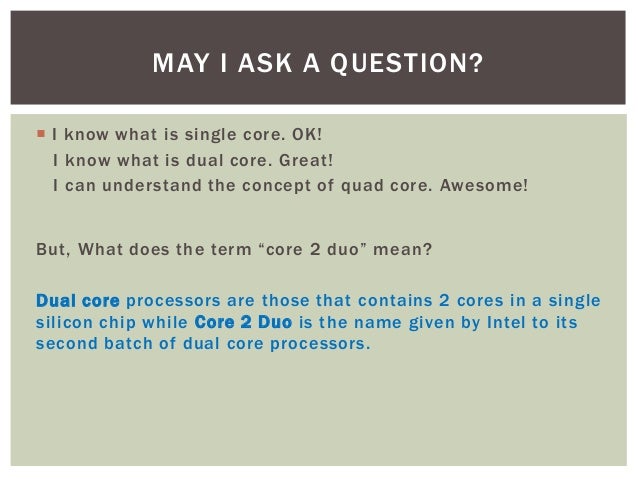 MAY I ASK A QUESTION?

I know what is single core. OK!
I know what is dual core. Great!
I can understand the concept of quad core. Awesome!

But, What does the term “core 2 duo” mean?

Dual core processors are those that contains 2 cores in a single silicon chip while Core 2 Duo is the name given by Intel to its second batch of dual core processors.